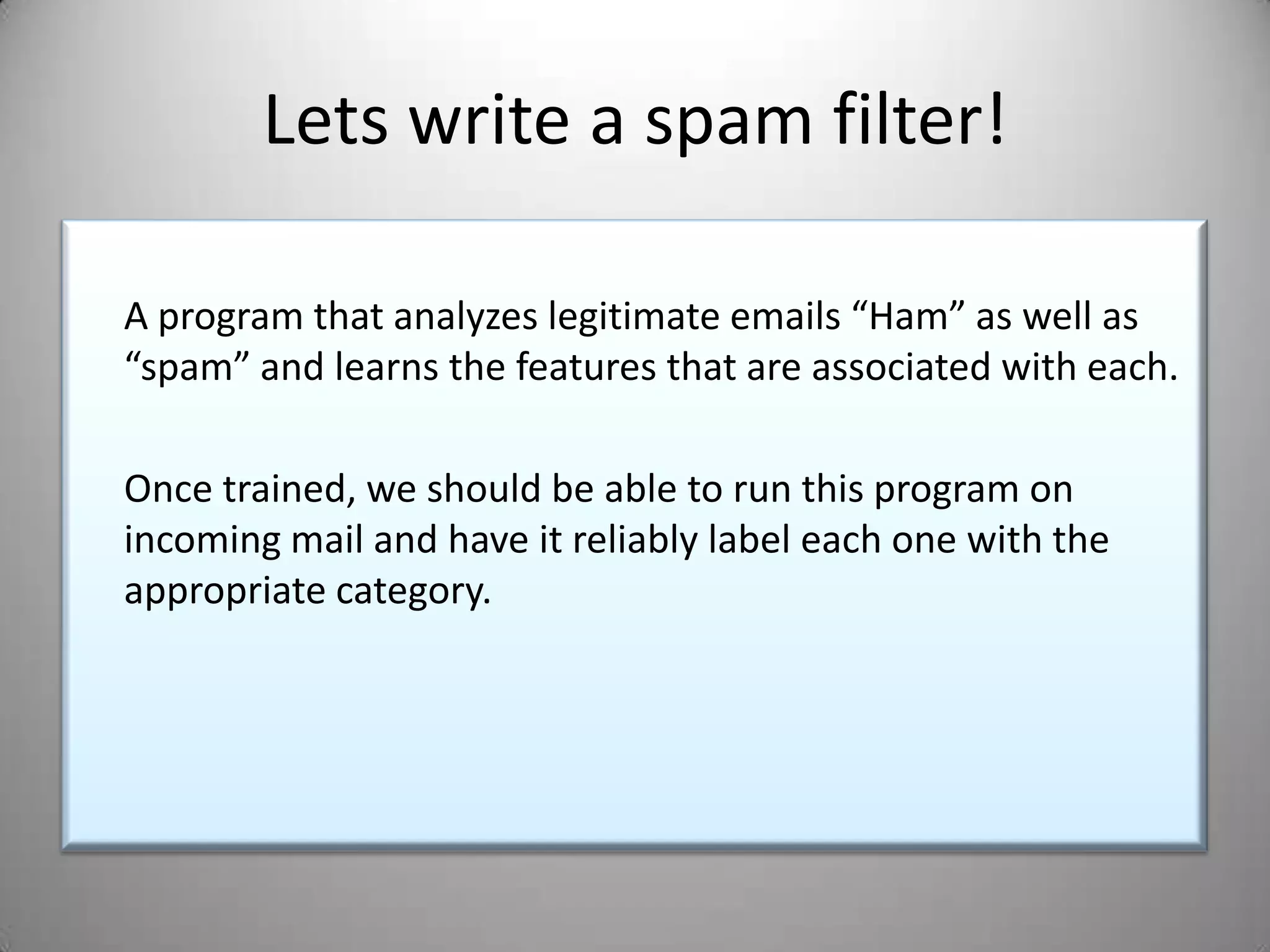 Lets write a spam filter!

A program that analyzes legitimate emails “Ham” as well as “spam” and learns the features that are associated with each.

Once trained, we should be able to run this program on incoming mail and have it reliably label each one with the appropriate category.